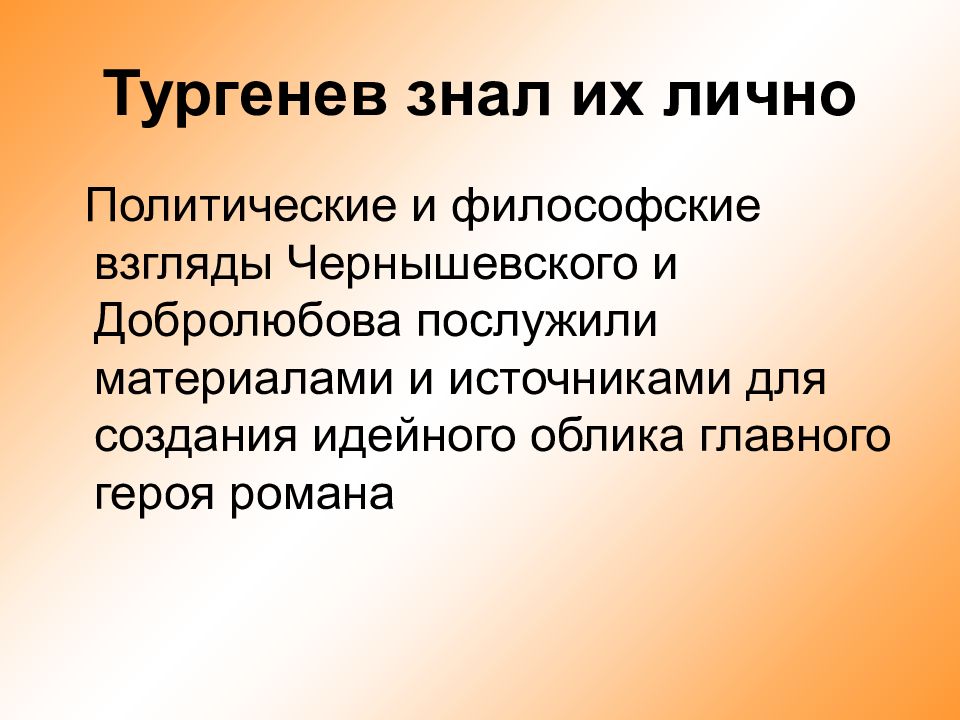 Тургенев знал их лично

Политические и философские взгляды Чернышевского и Добролюбова послужили материалами и источниками для создания идейного облика главного героя романа